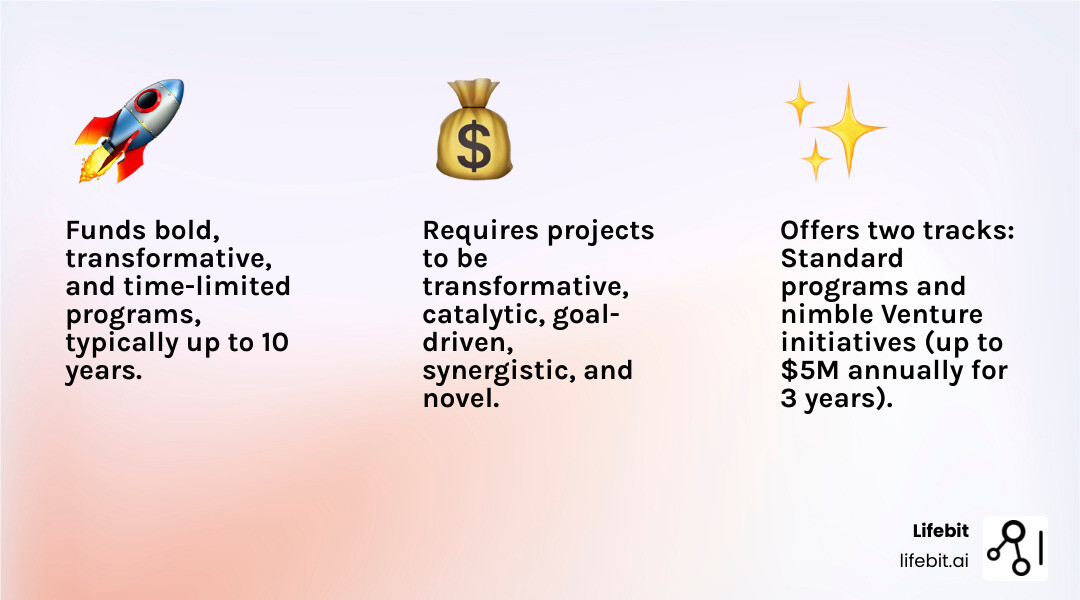 Funds bold, transformative, and time-limited programs, typically up to 10 years.

Requires projects to be transformative, catalytic, goal-driven, synergistic, and novel.

Offers two tracks: Standard programs and nimble Venture initiatives (up to \$5M annually for 3 years).

Lifebit
lifebit.ai